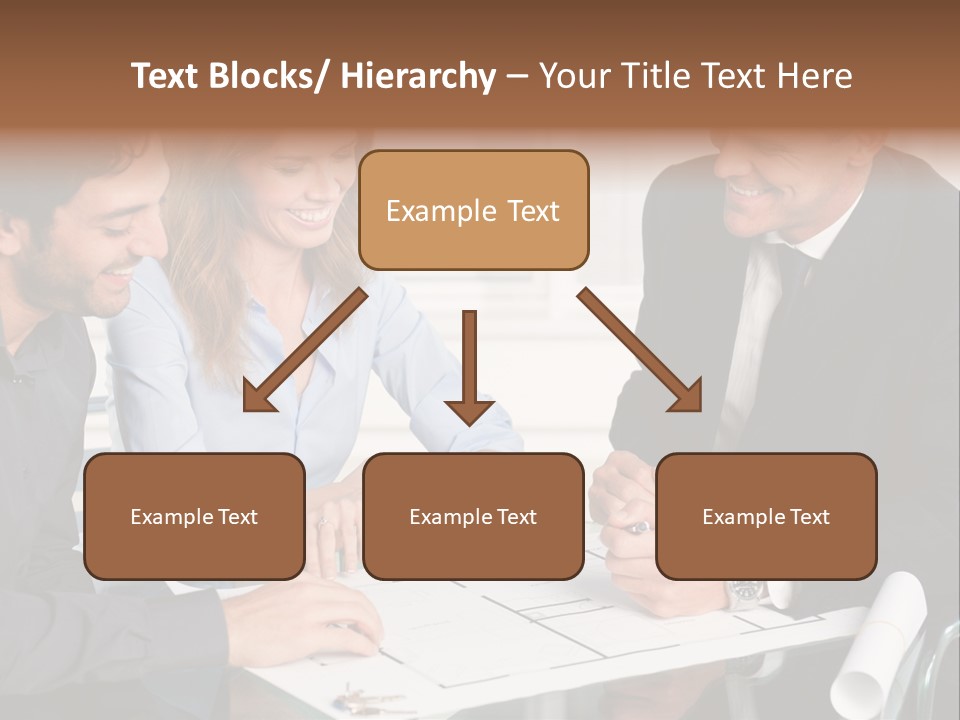 Text Blocks/ Hierarchy – Your Title Text Here

Example Text

Example Text

Example Text

Example Text